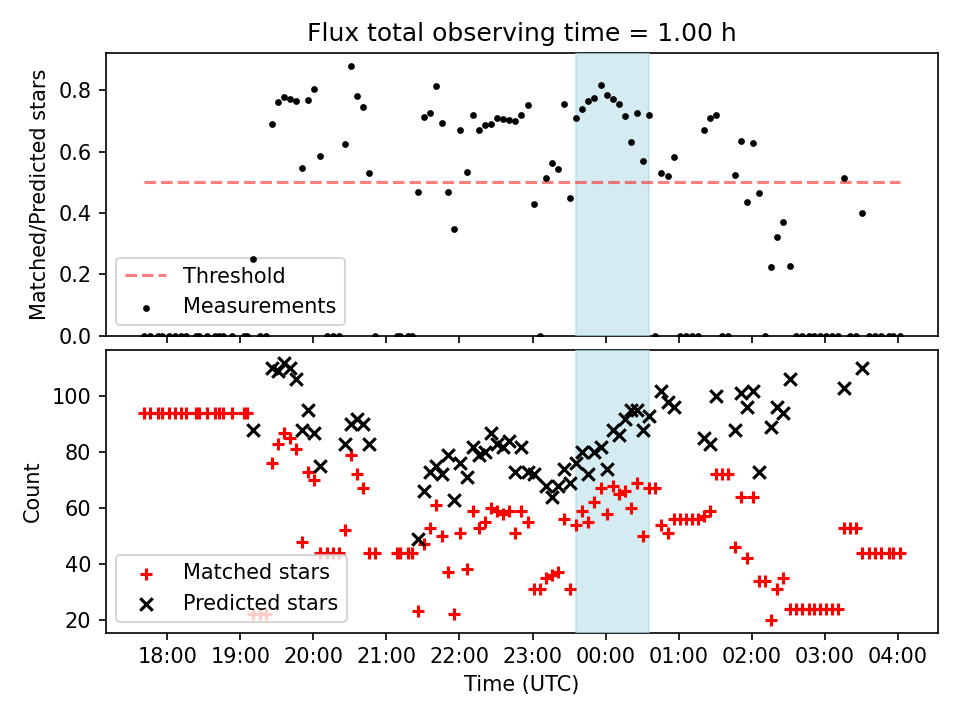 Flux total observing time = 1.00 h

Matched/Predicted stars

0.8
0.6
0.4
0.2
0.0

Threshold
Measurements

Count

100
80
60
40
20

Matched stars
Predicted stars

18:00 19:00 20:00 21:00 22:00 23:00 00:00 01:00 02:00 03:00 04:00

Time (UTC)